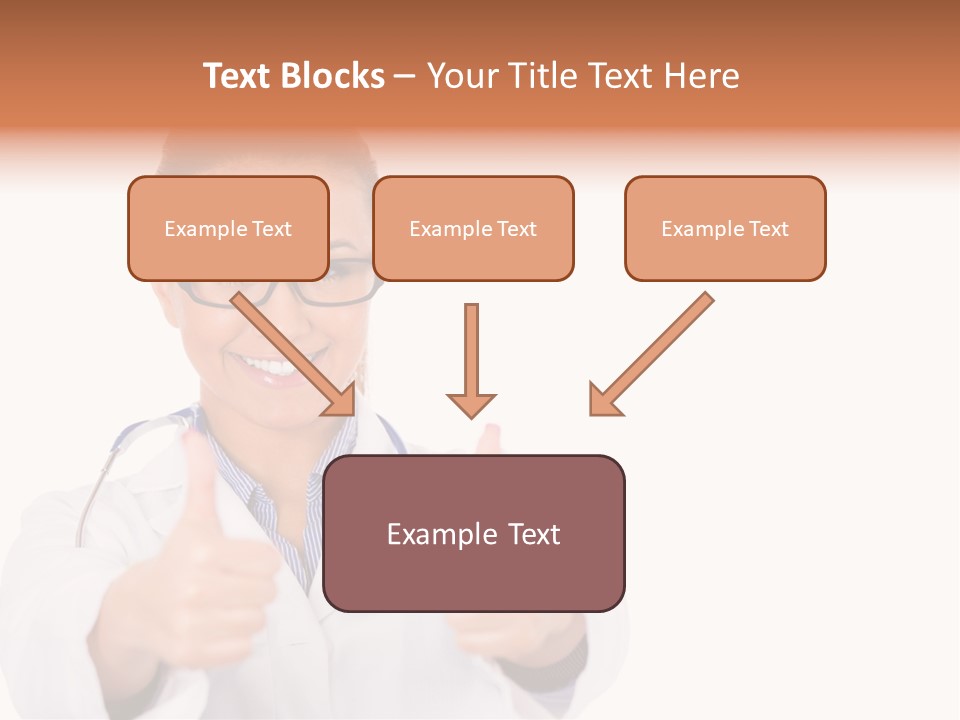 Text Blocks – Your Title Text Here

Example Text

Example Text

Example Text

Example Text